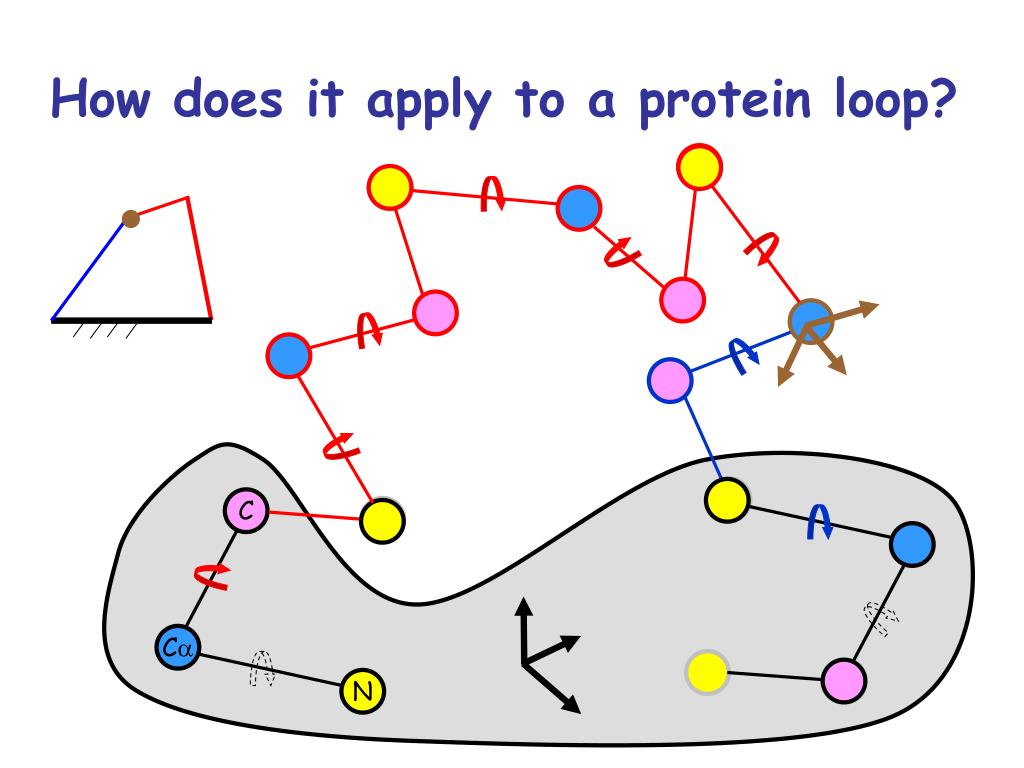 How does it apply to a protein loop?

C

Cα

N